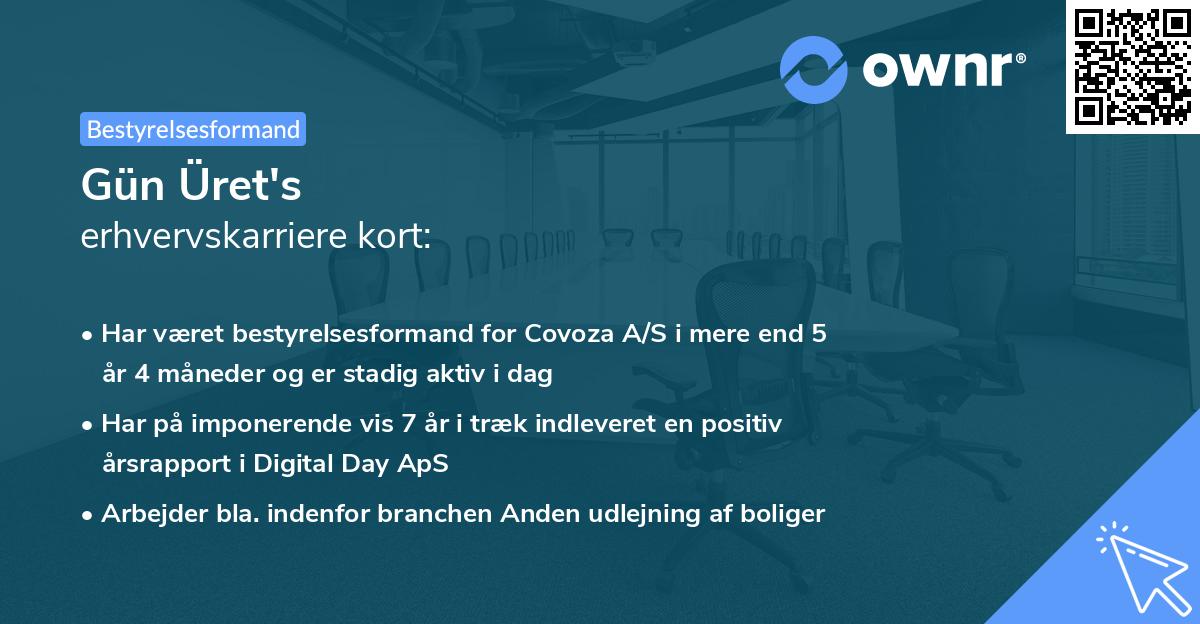 ownr®

Bestyrelsesformand

Gün Üret's
erhvervskarriere kort:

• Har været bestyrelsesformand for Covoza A/S i mere end 5 år 4 måneder og er stadig aktiv i dag

• Har på imponerende vis 7 år i træk indleveret en positiv årsrapport i Digital Day ApS

• Arbejder bla. indenfor branchen Anden udlejning af boliger